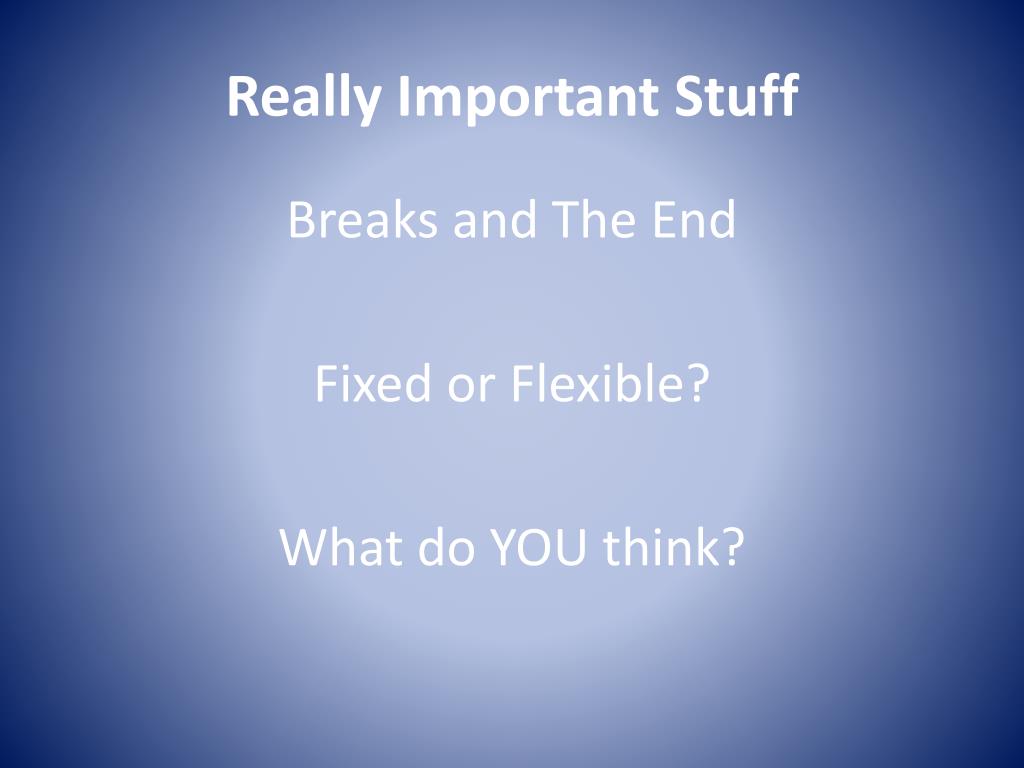 Really Important Stuff

Breaks and The End

Fixed or Flexible?

What do YOU think?